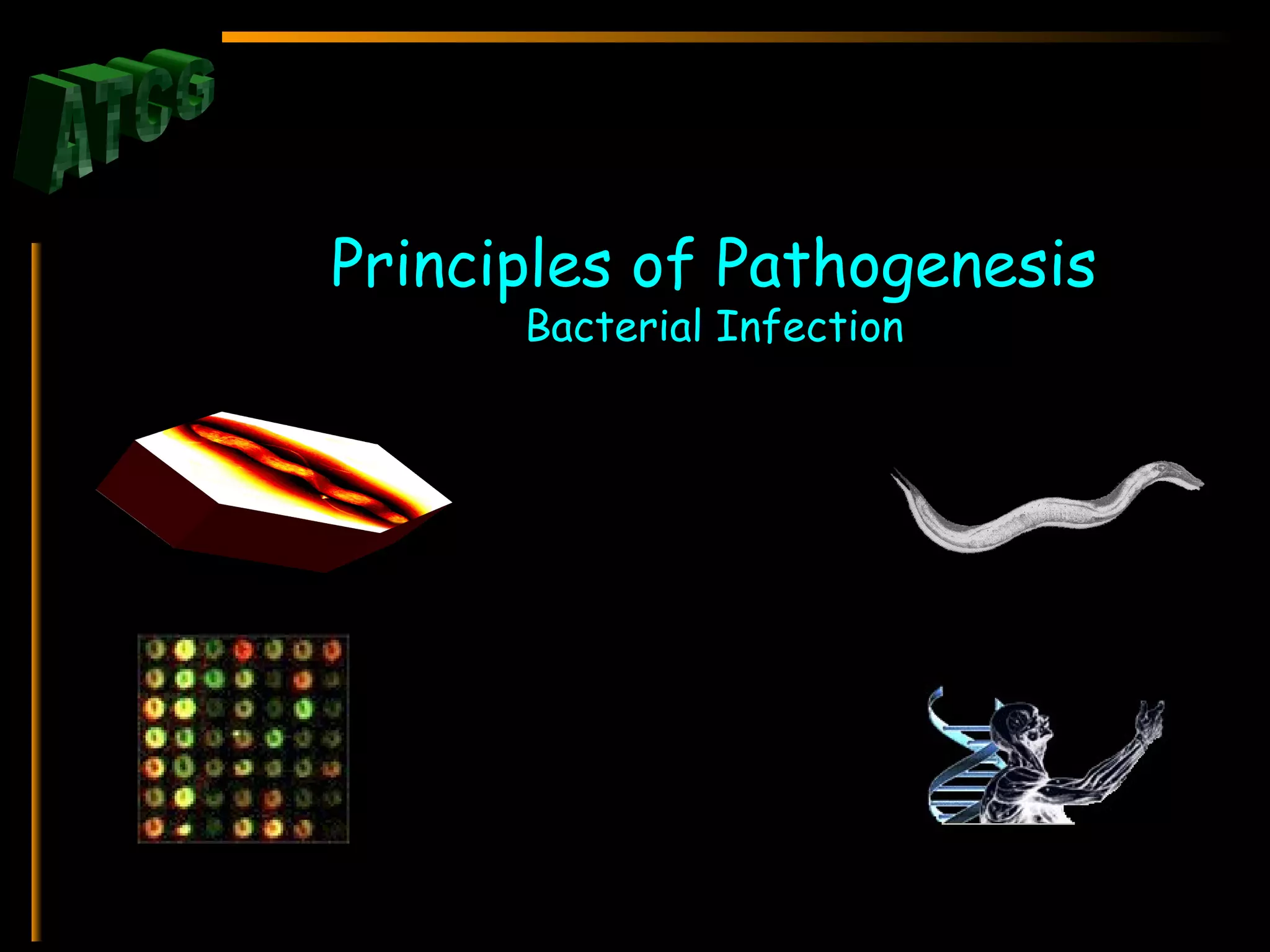 ATGG

Principles of Pathogenesis
Bacterial Infection